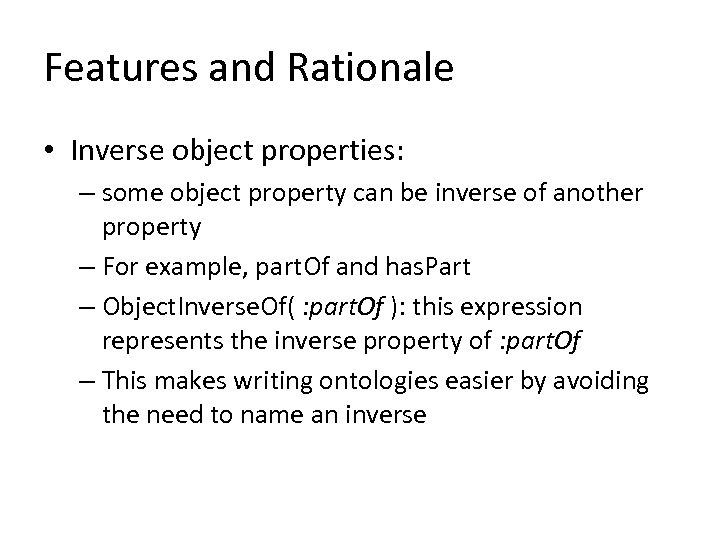 Features and Rationale

• Inverse object properties:
  – some object property can be inverse of another property
  – For example, partOf and hasPart
  – ObjectInverseOf( :partOf ): this expression represents the inverse property of :partOf
  – This makes writing ontologies easier by avoiding the need to name an inverse